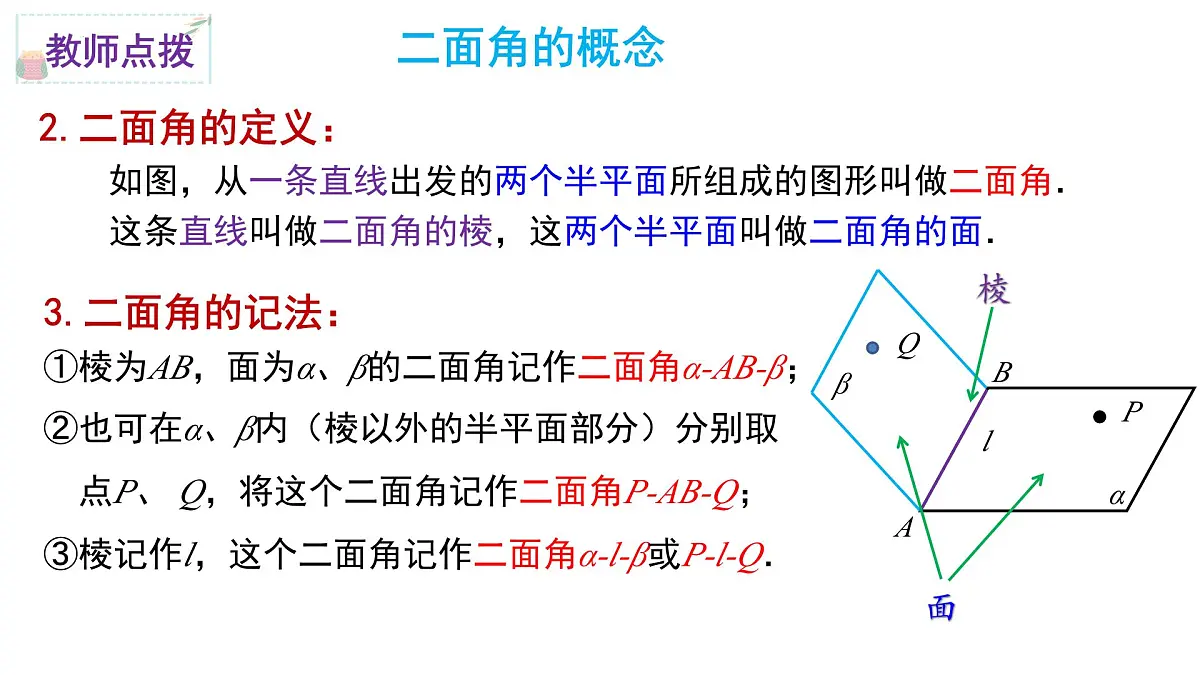 教师点拨

二面角的概念

2. 二面角的定义：

如图，从一条直线出发的两个半平面所组成的图形叫做二面角.

这条直线叫做二面角的棱，这两个半平面叫做二面角的面.

3. 二面角的记法：

①棱为$AB$，面为$\alpha$、$\beta$的二面角记作二面角$\alpha$-$AB$-$\beta$；

②也可在$\alpha$、$\beta$内（棱以外的半平面部分）分别取点$P$、$Q$，将这个二面角记作二面角$P$-$AB$-$Q$；

③棱记作$l$，这个二面角记作二面角$\alpha$-$l$-$\beta$或$P$-$l$-$Q$.

棱
$Q$
$\beta$
$B$
$P$
$l$
$\alpha$
$A$
面